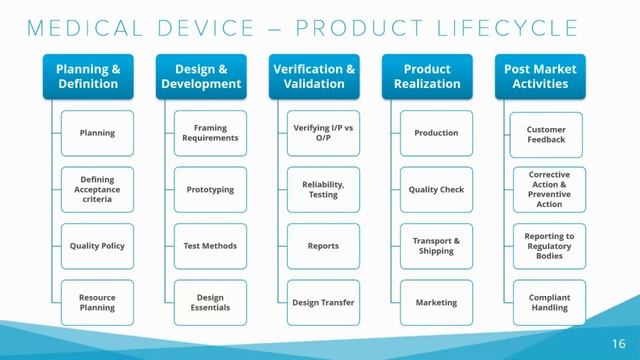 MEDICAL DEVICE – PRODUCT LIFECYCLE

Planning & Definition

Planning

Defining Acceptance criteria

Quality Policy

Resource Planning

Design & Development

Framing Requirements

Prototyping

Test Methods

Design Essentials

Verification & Validation

Verifying I/P vs O/P

Reliability, Testing

Reports

Design Transfer

Product Realization

Production

Quality Check

Transport & Shipping

Marketing

Post Market Activities

Customer Feedback

Corrective Action & Preventive Action

Reporting to Regulatory Bodies

Compliant Handling

16